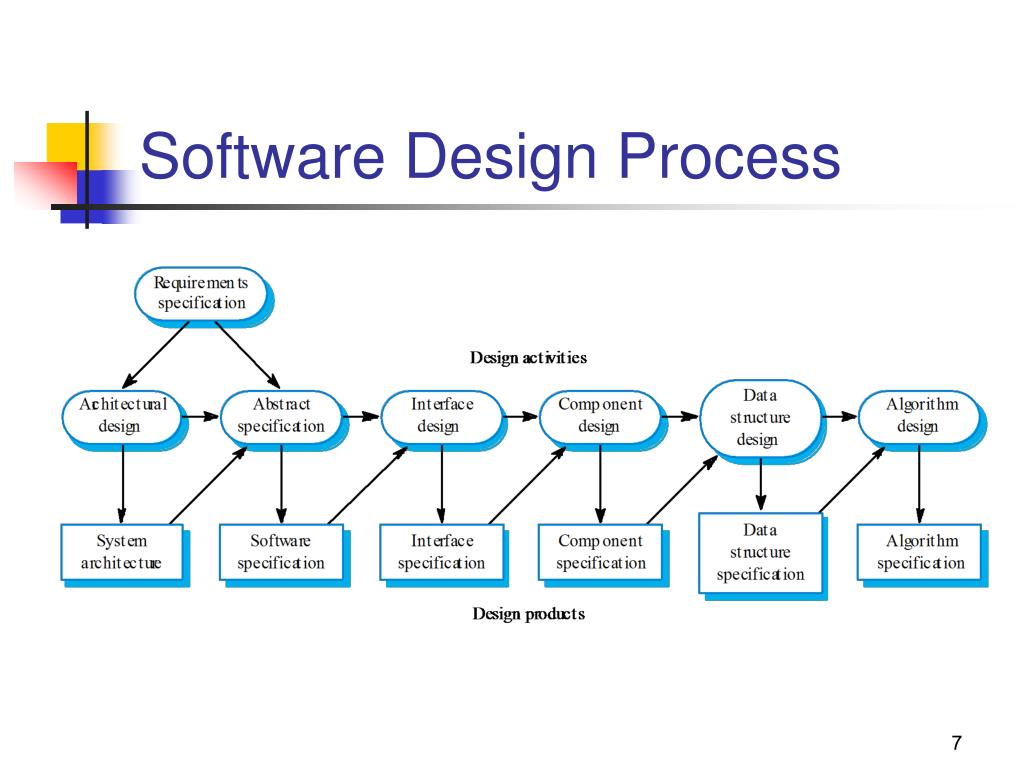 Software Design Process

Requirements specification

Design activities

Architectural design

Abstract specification

Interface design

Component design

Data structure design

Algorithm design

System architecture

Software specification

Interface specification

Component specification

Data structure specification

Algorithm specification

Design products

7